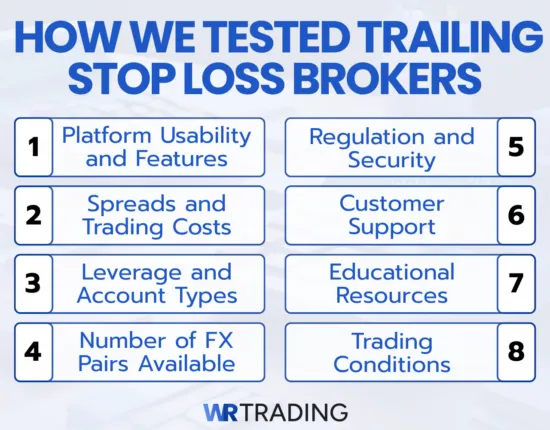 HOW WE TESTED TRAILING STOP LOSS BROKERS

1 Platform Usability and Features

2 Spreads and Trading Costs

3 Leverage and Account Types

4 Number of FX Pairs Available

Regulation and Security 5

Customer Support 6

Educational Resources 7

Trading Conditions 8

WR TRADING